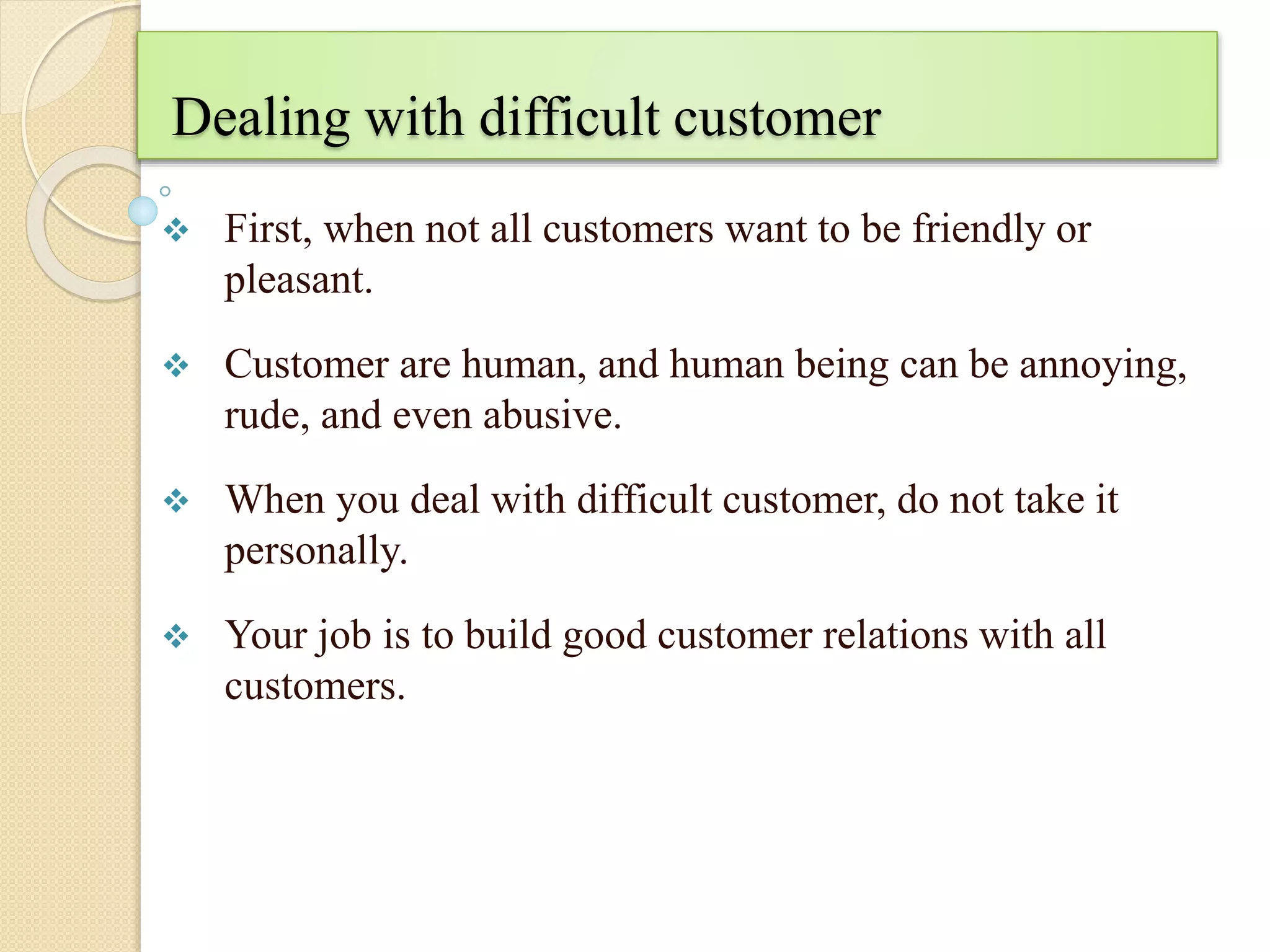 Dealing with difficult customer

❖ First, when not all customers want to be friendly or pleasant.

❖ Customer are human, and human being can be annoying, rude, and even abusive.

❖ When you deal with difficult customer, do not take it personally.

❖ Your job is to build good customer relations with all customers.